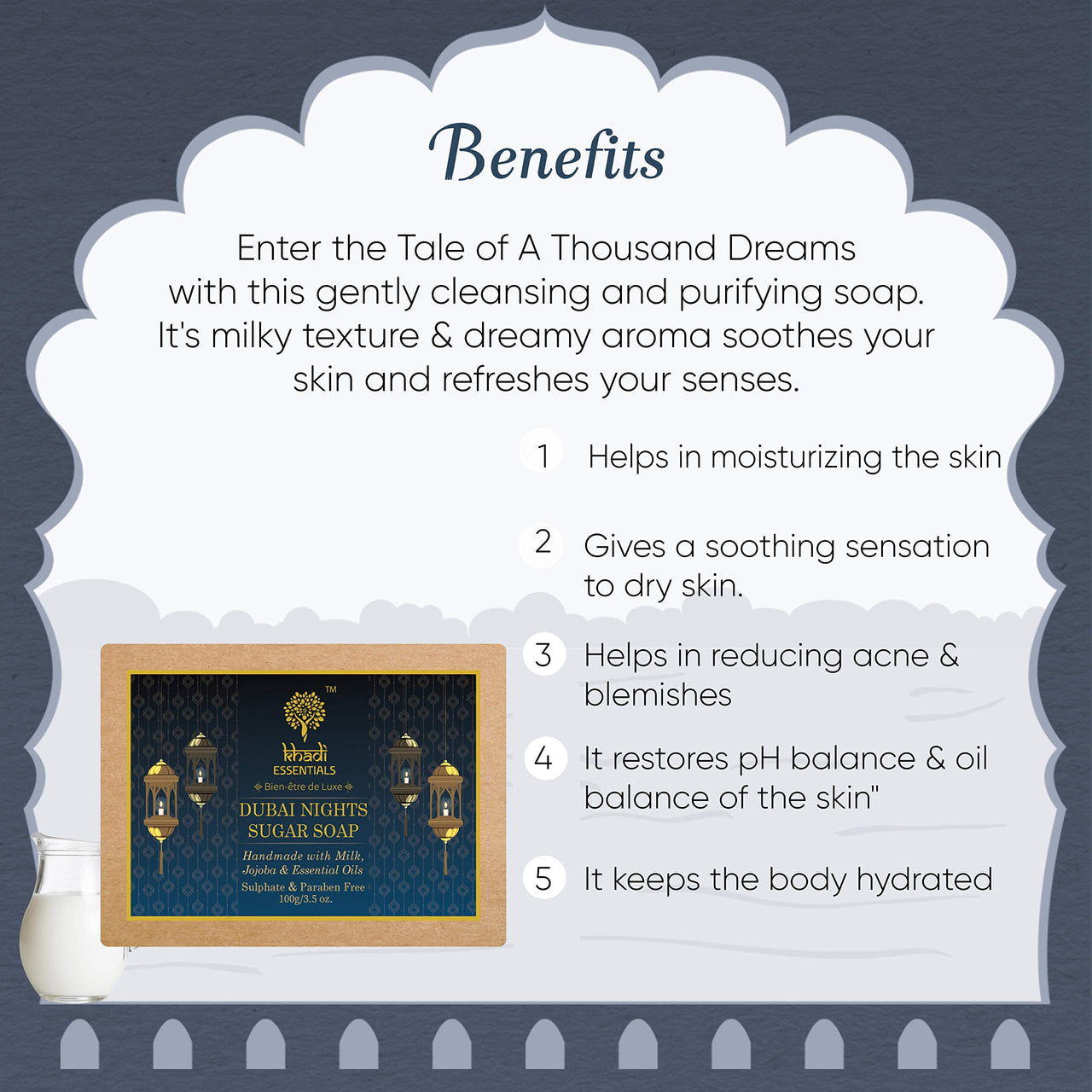 Benefits

Enter the Tale of A Thousand Dreams with this gently cleansing and purifying soap. It's milky texture & dreamy aroma soothes your skin and refreshes your senses.

1 Helps in moisturizing the skin

2 Gives a soothing sensation to dry skin.

3 Helps in reducing acne & blemishes

4 It restores pH balance & oil balance of the skin"

5 It keeps the body hydrated

TM
khadi
ESSENTIALS
Bien-être de Luxe
DUBAI NIGHTS
SUGAR SOAP
Handmade with Milk, Jojoba & Essential Oils
Sulphate & Paraben Free
100g/3.5 oz.